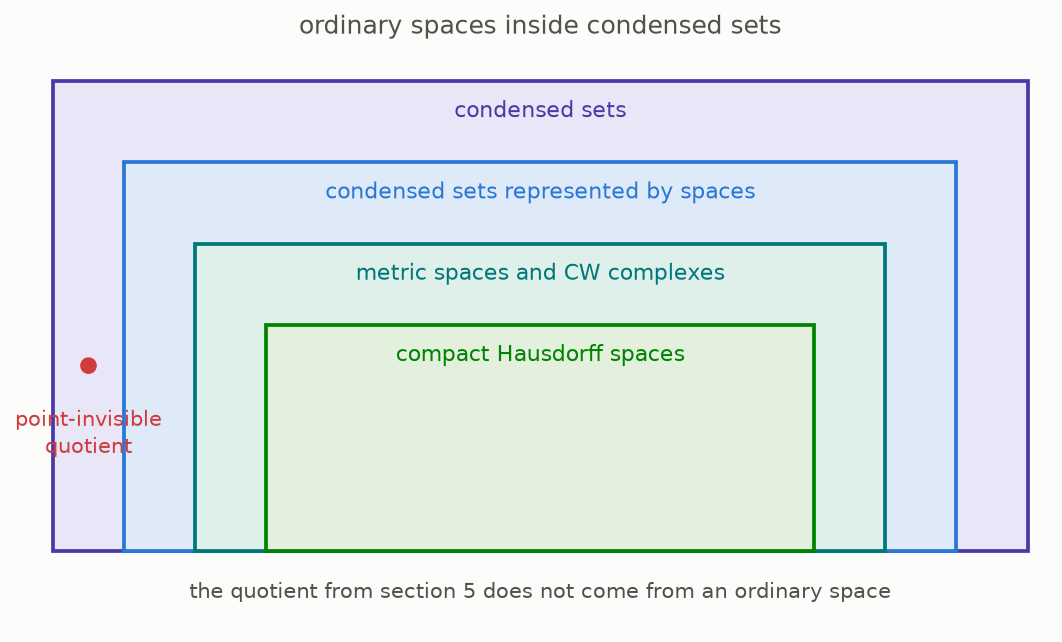 ordinary spaces inside condensed sets

condensed sets

condensed sets represented by spaces

metric spaces and CW complexes

compact Hausdorff spaces

point-invisible quotient

the quotient from section 5 does not come from an ordinary space